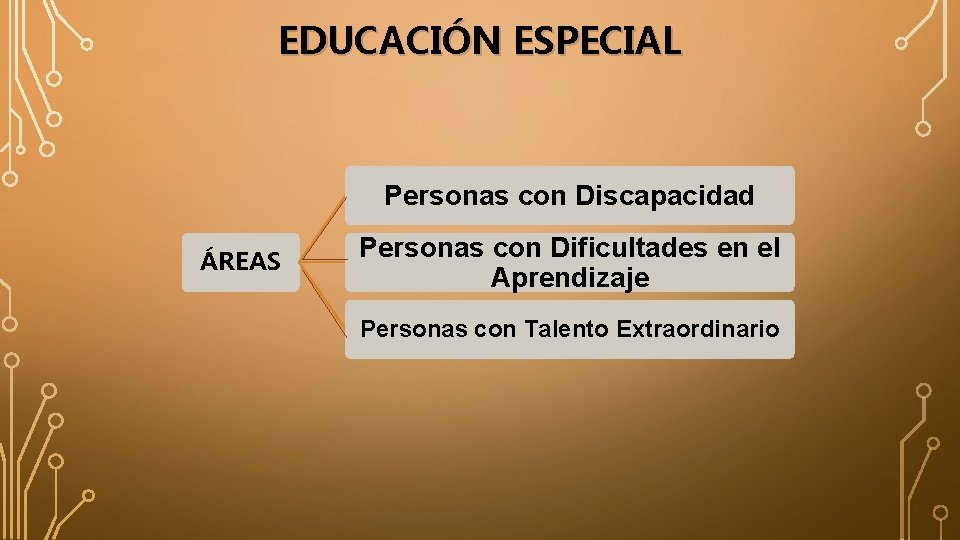 EDUCACIÓN ESPECIAL

ÁREAS

Personas con Discapacidad

Personas con Dificultades en el Aprendizaje

Personas con Talento Extraordinario